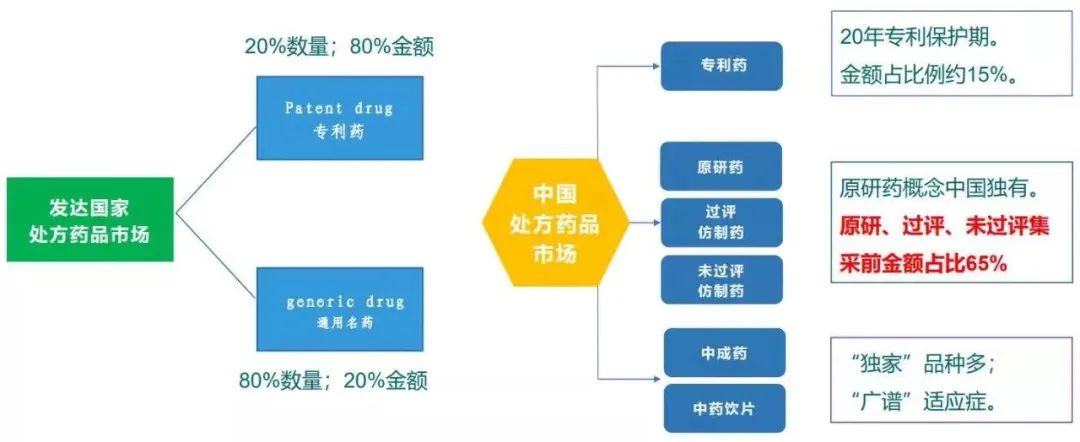 发达国家
处方药品市场

20%数量；80%金额

Patent drug
专利药

generic drug
通用名药

80%数量；20%金额

中国
处方药品
市场

专利药

原研药

过评
仿制药

未过评
仿制药

中成药

中药饮片

20年专利保护期。
金额占比例约15%。

原研药概念中国独有。
原研、过评、未过评集采前金额占比65%

“独家”品种多；
“广谱”适应症。